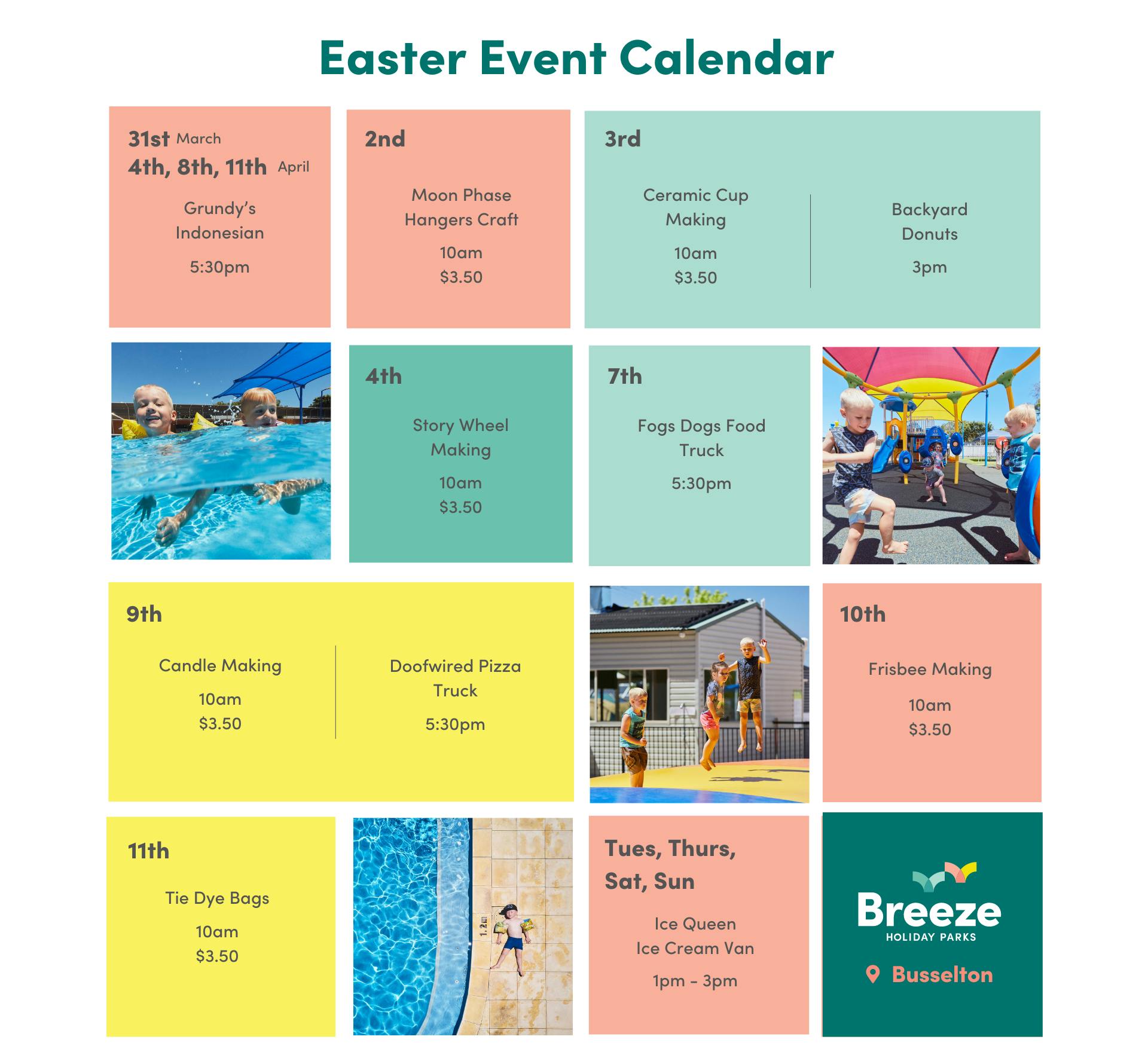 Easter Event Calendar

31st March
4th, 8th, 11th April

Grundy's Indonesian

5:30pm

2nd

Moon Phase Hangers Craft

10am
$3.50

3rd

Ceramic Cup Making

10am
$3.50

Backyard Donuts

3pm

4th

Story Wheel Making

10am
$3.50

7th

Fogs Dogs Food Truck

5:30pm

9th

Candle Making

10am
$3.50

Doofwired Pizza Truck

5:30pm

10th

Frisbee Making

10am
$3.50

11th

Tie Dye Bags

10am
$3.50

1.2m

Tues, Thurs, Sat, Sun

Ice Queen
Ice Cream Van

1pm - 3pm

Breeze
HOLIDAY PARKS

Busselton